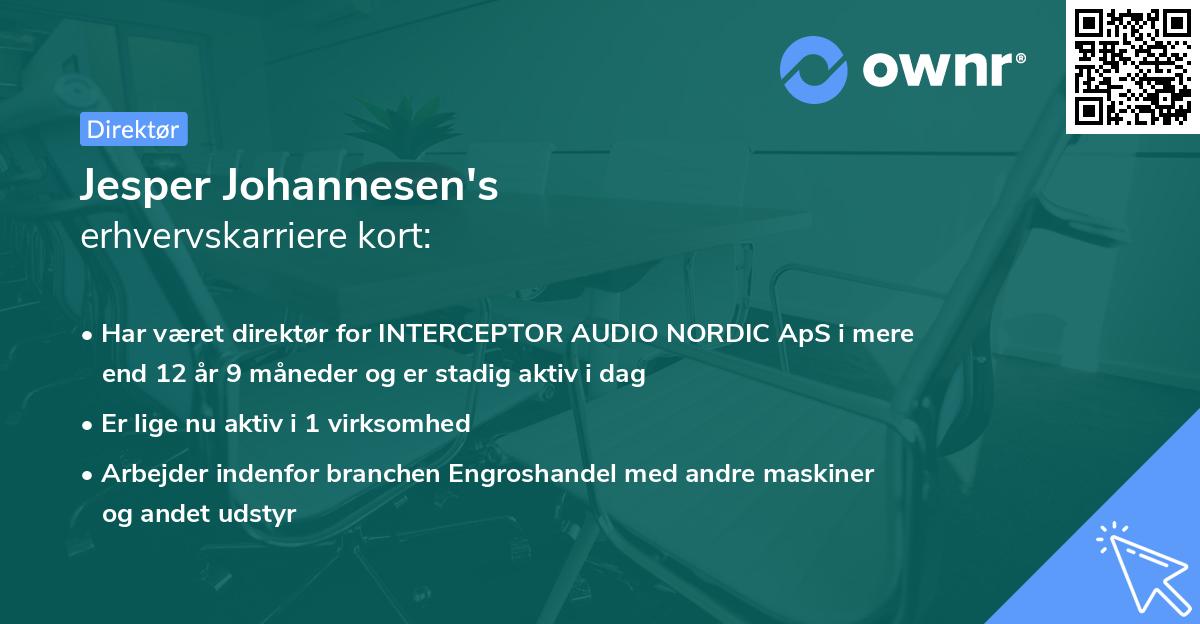 ownr®

Direktør

Jesper Johannesen's
erhvervskarriere kort:

• Har været direktør for INTERCEPTOR AUDIO NORDIC ApS i mere end 12 år 9 måneder og er stadig aktiv i dag

• Er lige nu aktiv i 1 virksomhed

• Arbejder indenfor branchen Engroshandel med andre maskiner og andet udstyr